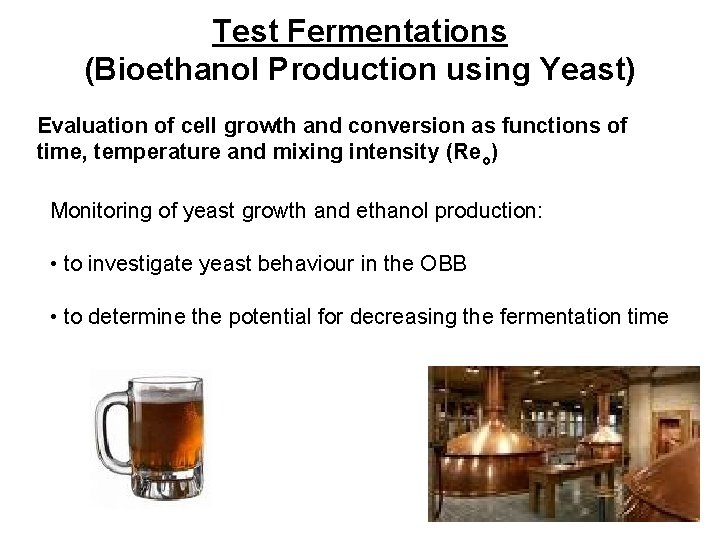 Test Fermentations
(Bioethanol Production using Yeast)

Evaluation of cell growth and conversion as functions of time, temperature and mixing intensity ($Re_o$)

Monitoring of yeast growth and ethanol production:

• to investigate yeast behaviour in the OBB

• to determine the potential for decreasing the fermentation time